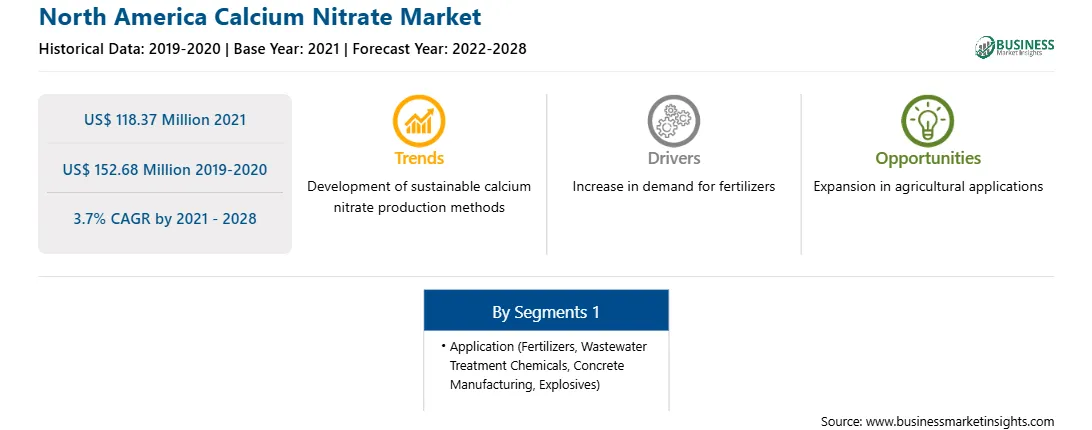 North America Calcium Nitrate Market

Historical Data: 2019-2020 | Base Year: 2021 | Forecast Year: 2022-2028

BUSINESS Market Insights

US$ 118.37 Million 2021

US$ 152.68 Million 2019-2020

3.7% CAGR by 2021 - 2028

Trends

Development of sustainable calcium nitrate production methods

Drivers

Increase in demand for fertilizers

Opportunities

Expansion in agricultural applications

By Segments 1

• Application (Fertilizers, Wastewater Treatment Chemicals, Concrete Manufacturing, Explosives)

Source: www.businessmarketinsights.com